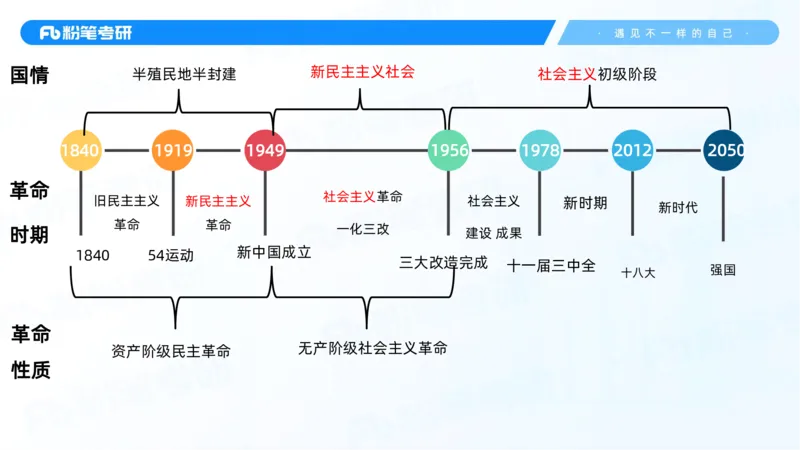 Fb 粉笔考研

· 遇见不一样的自己 ·

国情

半殖民地半封建

新民主主义社会

社会主义初级阶段

1840 1919 1949 1956 1978 2012 2050

革命时期

旧民主主义革命

新民主主义革命

社会主义革命

一化三改

社会主义建设 成果

新时期

新时代

1840

54运动

新中国成立

三大改造完成

十一届三中全

十八大

强国

革命性质

资产阶级民主革命

无产阶级社会主义革命